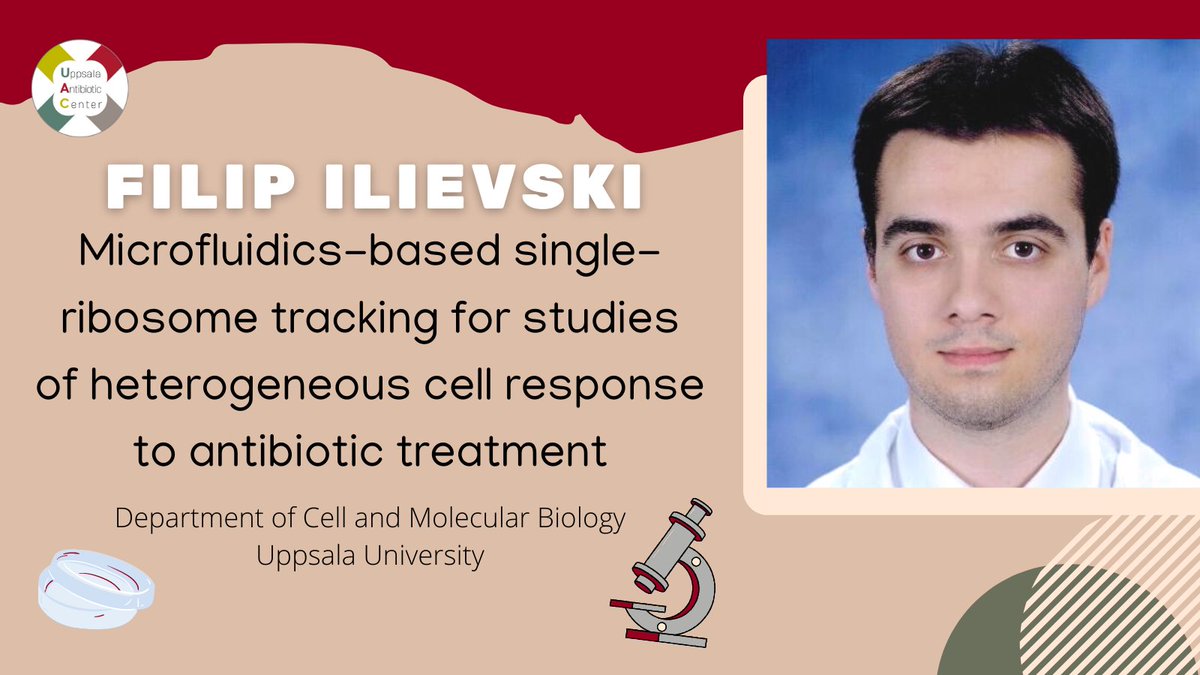 Uppsala Antibiotic Center

FILIP ILIEVSKI

Microfluidics-based single-ribosome tracking for studies of heterogeneous cell response to antibiotic treatment

Department of Cell and Molecular Biology
Uppsala University